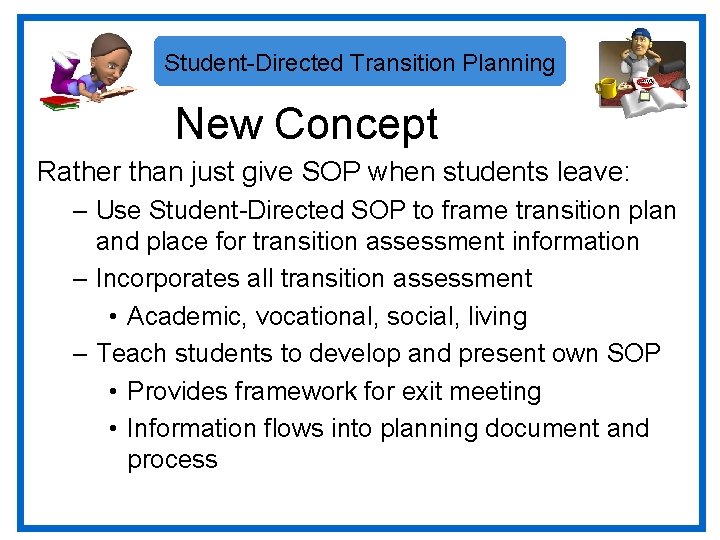 Student-Directed Transition Planning

New Concept

Rather than just give SOP when students leave:

– Use Student-Directed SOP to frame transition plan and place for transition assessment information

– Incorporates all transition assessment

• Academic, vocational, social, living

– Teach students to develop and present own SOP

• Provides framework for exit meeting

• Information flows into planning document and process